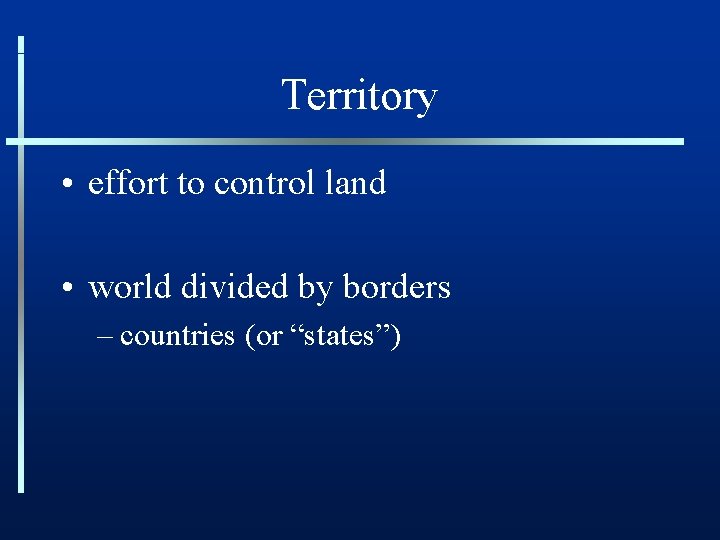 Territory

• effort to control land

• world divided by borders
– countries (or “states”)